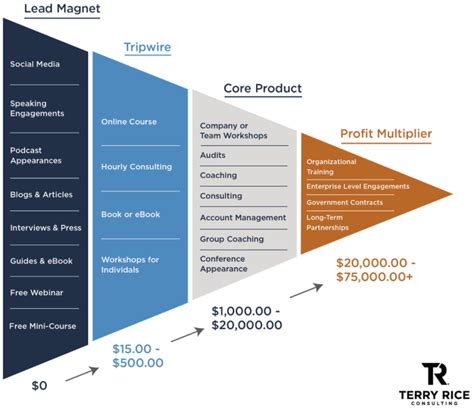 Lead Magnet

Social Media

Speaking Engagements

Podcast Appearances

Blogs & Articles

Interviews & Press

Guides & eBook

Free Webinar

Free Mini-Course

$0

Tripwire

Online Course

Hourly Consulting

Book or eBook

Workshops for Individals

$15.00 - $500.00

Core Product

Company or Team Workshops

Audits

Coaching

Consulting

Account Management

Group Coaching

Conference Appearance

$1,000.00 - $20,000.00

Profit Multiplier

Organizational Training

Enterprise Level Engagements

Government Contracts

Long-Term Partnerships

$20,000.00 - $75,000.00+

TR
TERRY RICE
CONSULTING